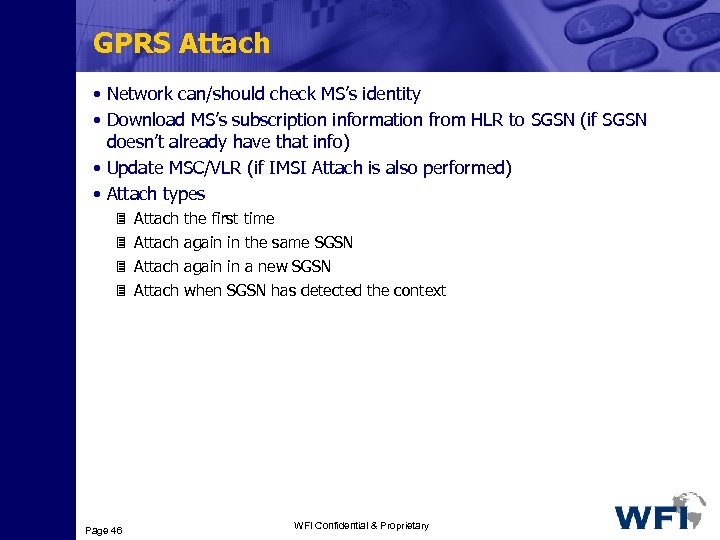 GPRS Attach

• Network can/should check MS's identity
• Download MS's subscription information from HLR to SGSN (if SGSN doesn't already have that info)
• Update MSC/VLR (if IMSI Attach is also performed)
• Attach types
  Attach the first time
  Attach again in the same SGSN
  Attach again in a new SGSN
  Attach when SGSN has detected the context

Page 46

WFI Confidential & Proprietary

WFI